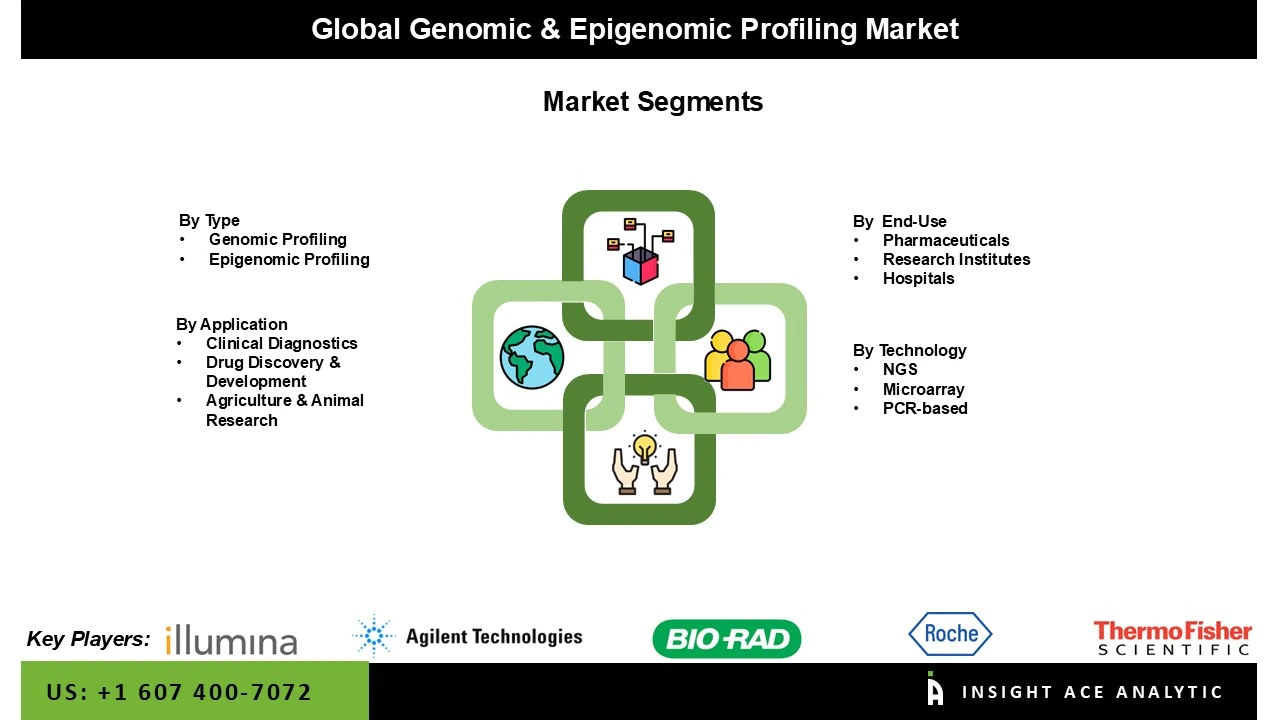 Global Genomic & Epigenomic Profiling Market

Market Segments

By Type
• Genomic Profiling
• Epigenomic Profiling

By Application
• Clinical Diagnostics
• Drug Discovery & Development
• Agriculture & Animal Research

By End-Use
• Pharmaceuticals
• Research Institutes
• Hospitals

By Technology
• NGS
• Microarray
• PCR-based

Key Players: illumina Agilent Technologies BIO-RAD Roche ThermoFisher SCIENTIFIC

US: +1 607 400-7072

INSIGHT ACE ANALYTIC